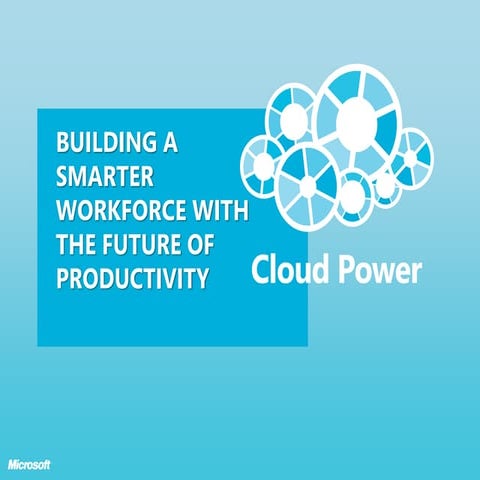 BUILDING A SMARTER WORKFORCE WITH THE FUTURE OF PRODUCTIVITY

Cloud Power

Microsoft